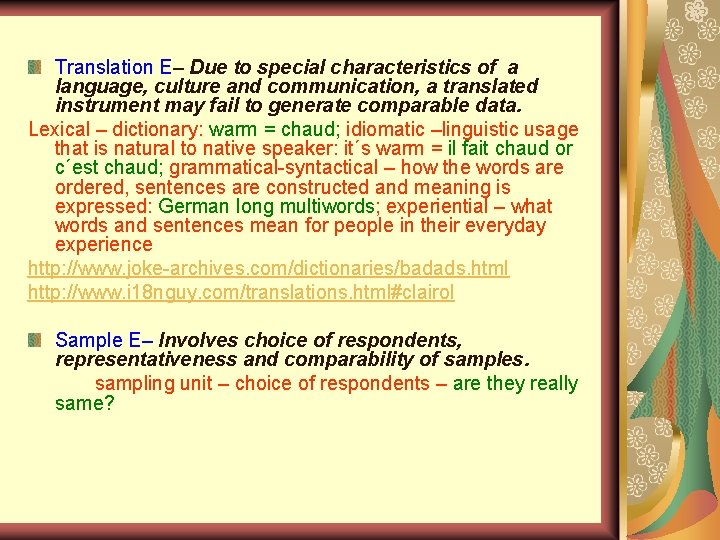 Translation E– Due to special characteristics of a language, culture and communication, a translated instrument may fail to generate comparable data.

Lexical – dictionary: warm = chaud; idiomatic –linguistic usage that is natural to native speaker: it´s warm = il fait chaud or c´est chaud; grammatical-syntactical – how the words are ordered, sentences are constructed and meaning is expressed: German long multiwords; experiential – what words and sentences mean for people in their everyday experience

http://www.joke-archives.com/dictionaries/badads.html
http://www.i18nguy.com/translations.html#clairol

Sample E– Involves choice of respondents, representativeness and comparability of samples.

sampling unit – choice of respondents – are they really same?